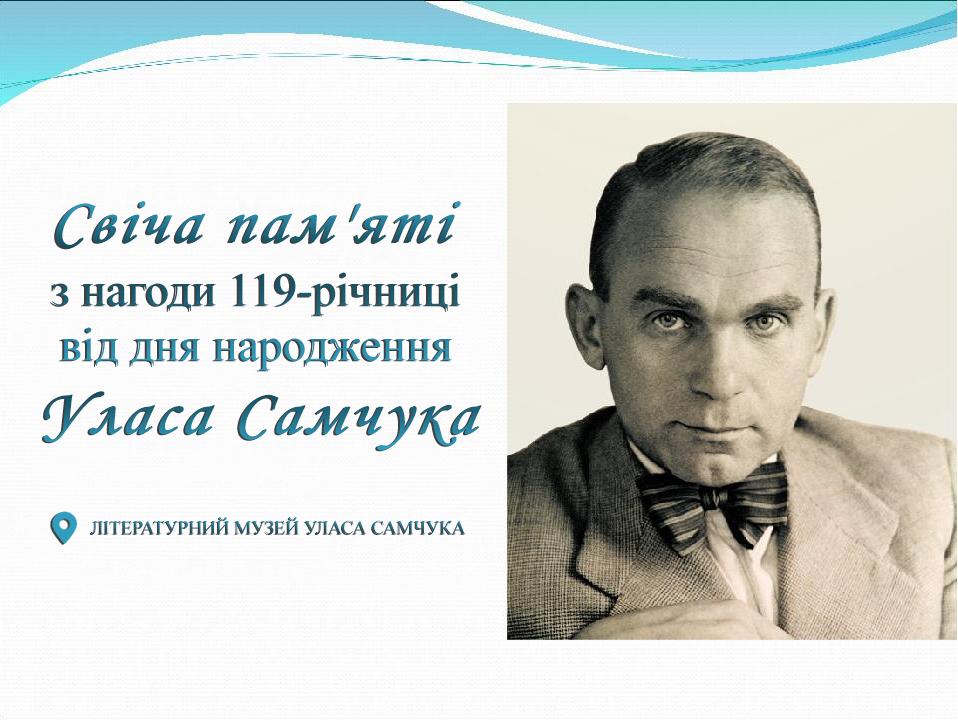 Свіча пам'яті
з нагоди 119-річниці
від дня народження
Уласа Самчука

ЛІТЕРАТУРНИЙ МУЗЕЙ УЛАСА САМЧУКА